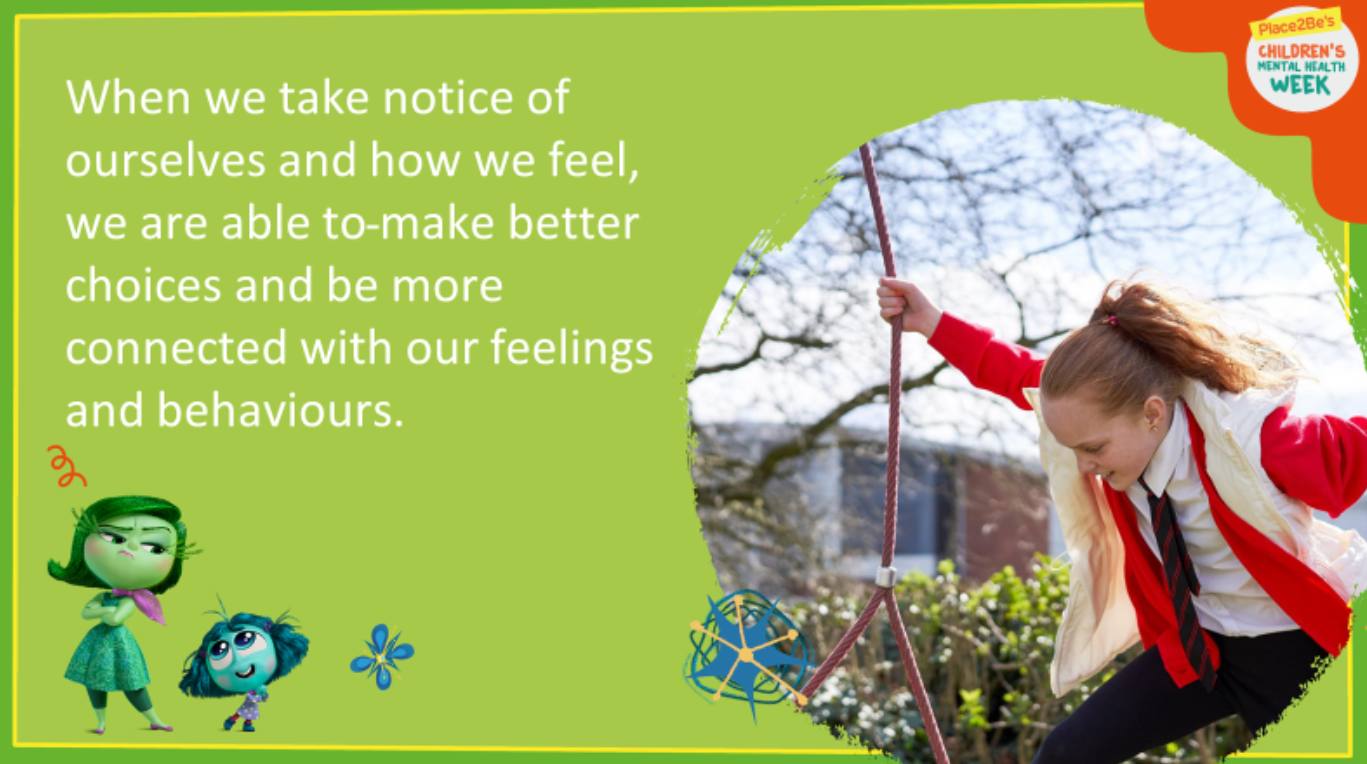 When we take notice of ourselves and how we feel, we are able to-make better choices and be more connected with our feelings and behaviours.

Place2Be's
CHILDREN'S MENTAL HEALTH WEEK